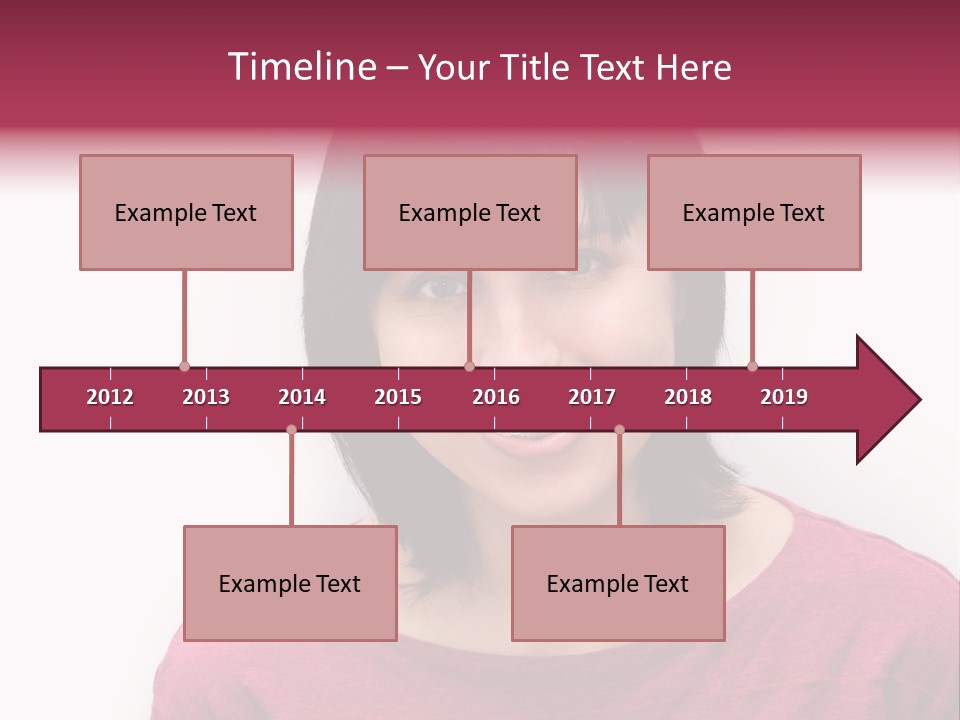 Timeline – Your Title Text Here

Example Text

Example Text

Example Text

2012 2013 2014 2015 2016 2017 2018 2019

Example Text

Example Text